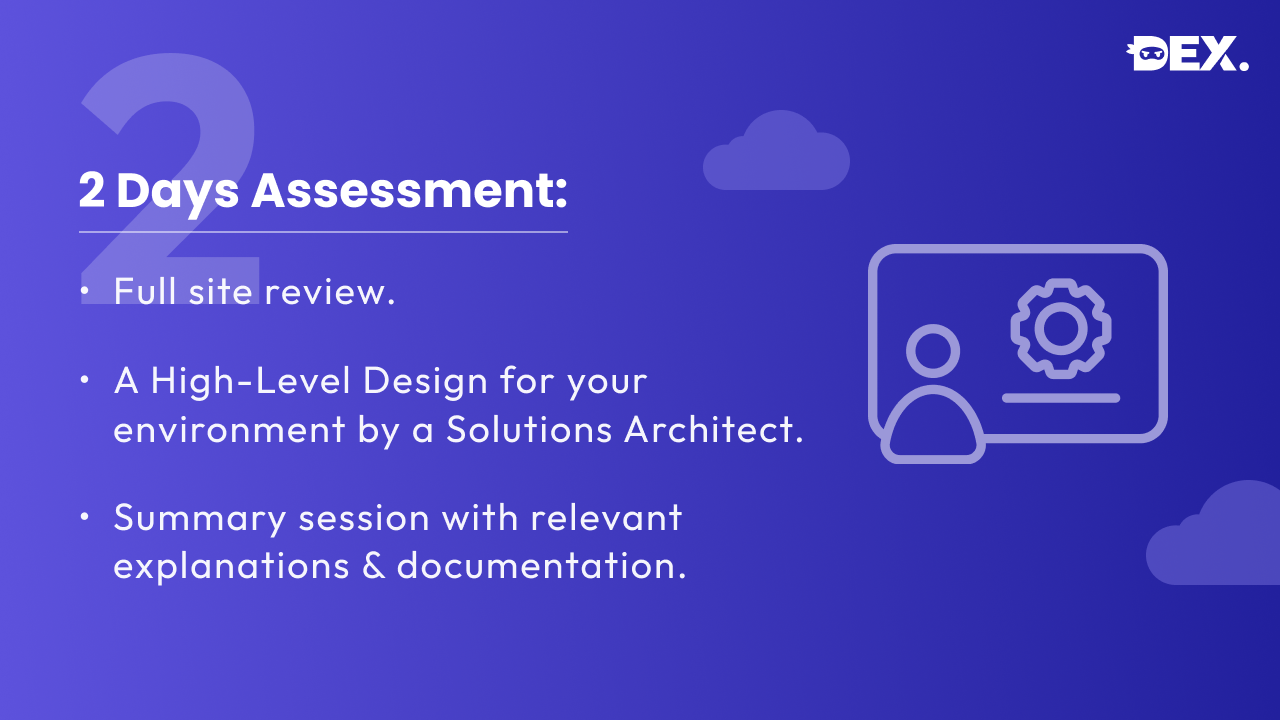 DEX.

2

2 Days Assessment:

• Full site review.

• A High-Level Design for your environment by a Solutions Architect.

• Summary session with relevant explanations & documentation.